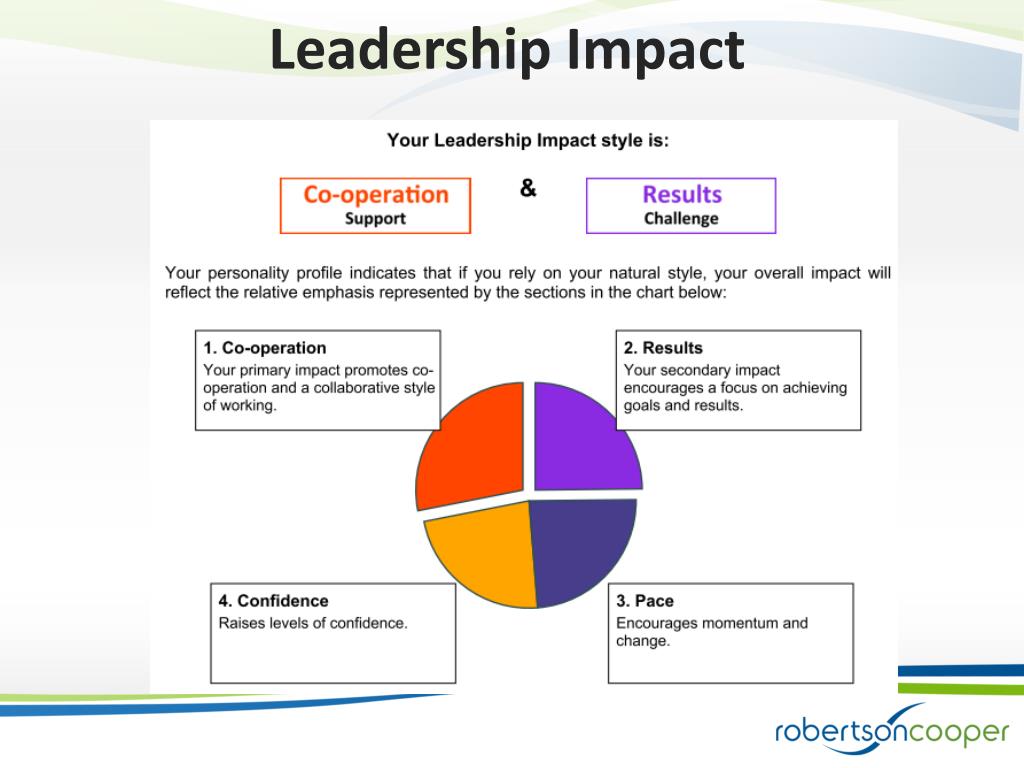 Leadership Impact

Your Leadership Impact style is:

Co-operation
Support

&

Results
Challenge

Your personality profile indicates that if you rely on your natural style, your overall impact will reflect the relative emphasis represented by the sections in the chart below:

1. Co-operation
Your primary impact promotes co-operation and a collaborative style of working.

2. Results
Your secondary impact encourages a focus on achieving goals and results.

4. Confidence
Raises levels of confidence.

3. Pace
Encourages momentum and change.

robertsoncooper